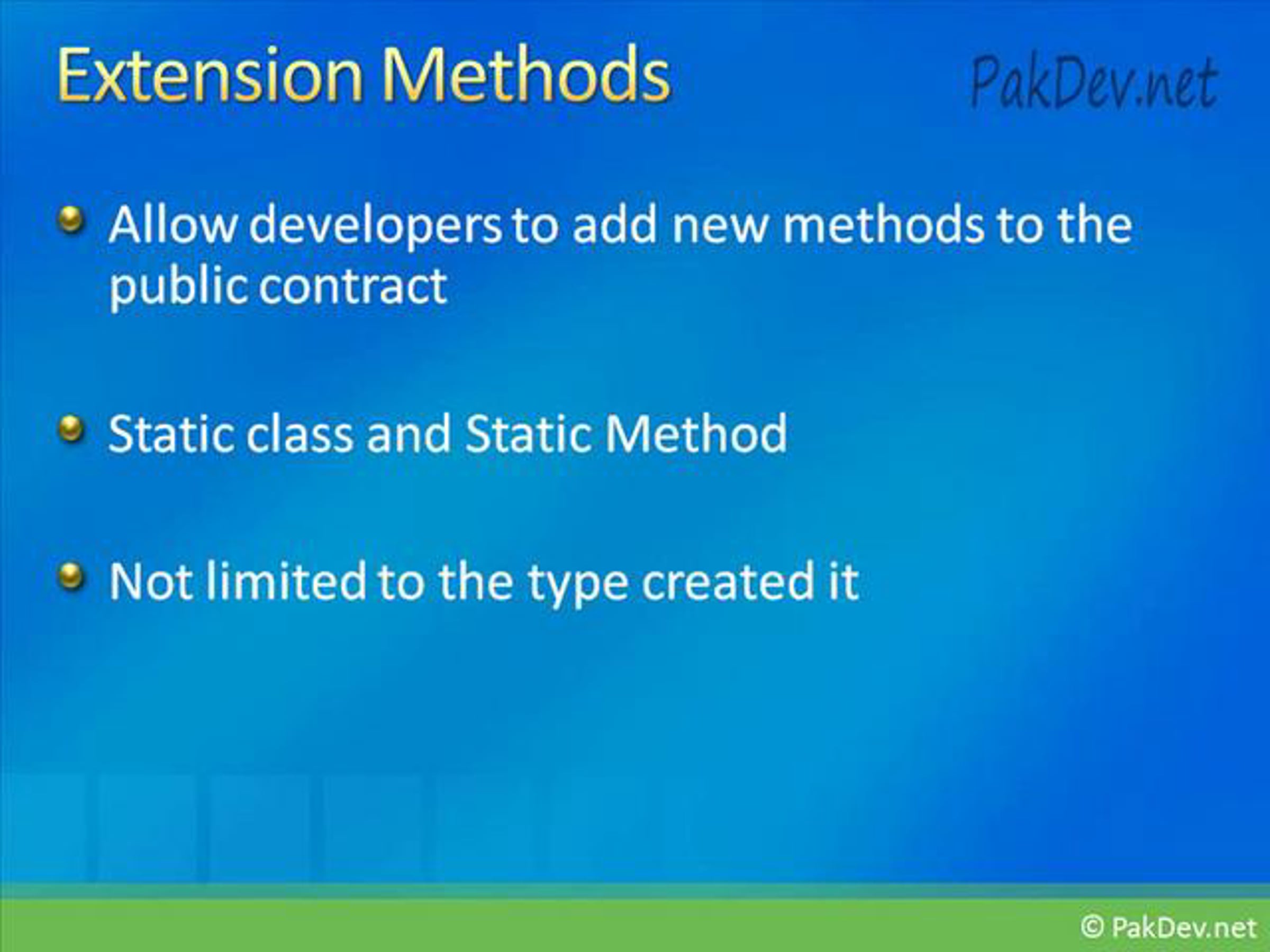 Extension Methods

PakDev.net

Allow developers to add new methods to the public contract

Static class and Static Method

Not limited to the type created it

© PakDev.net